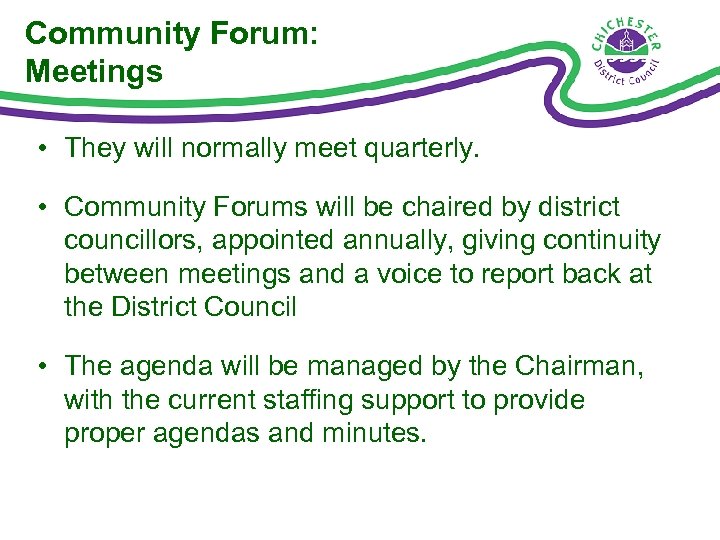 Community Forum: Meetings

CHICHESTER District Council

• They will normally meet quarterly.

• Community Forums will be chaired by district councillors, appointed annually, giving continuity between meetings and a voice to report back at the District Council

• The agenda will be managed by the Chairman, with the current staffing support to provide proper agendas and minutes.